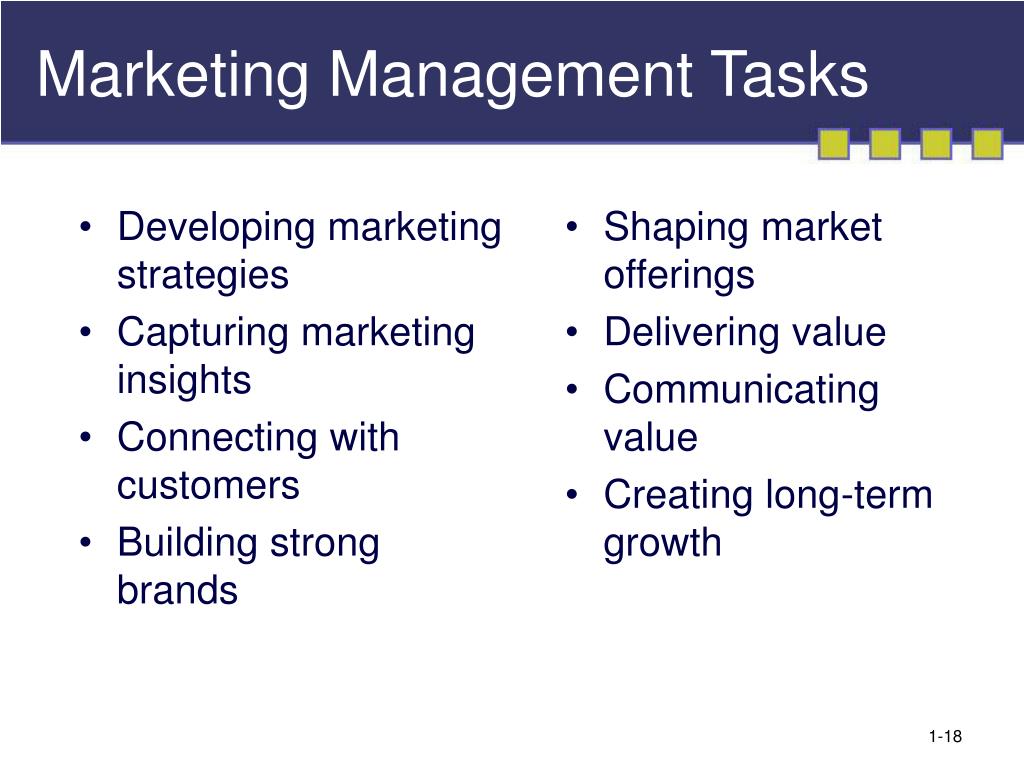 Marketing Management Tasks

• Developing marketing strategies
• Capturing marketing insights
• Connecting with customers
• Building strong brands

• Shaping market offerings
• Delivering value
• Communicating value
• Creating long-term growth

1-18